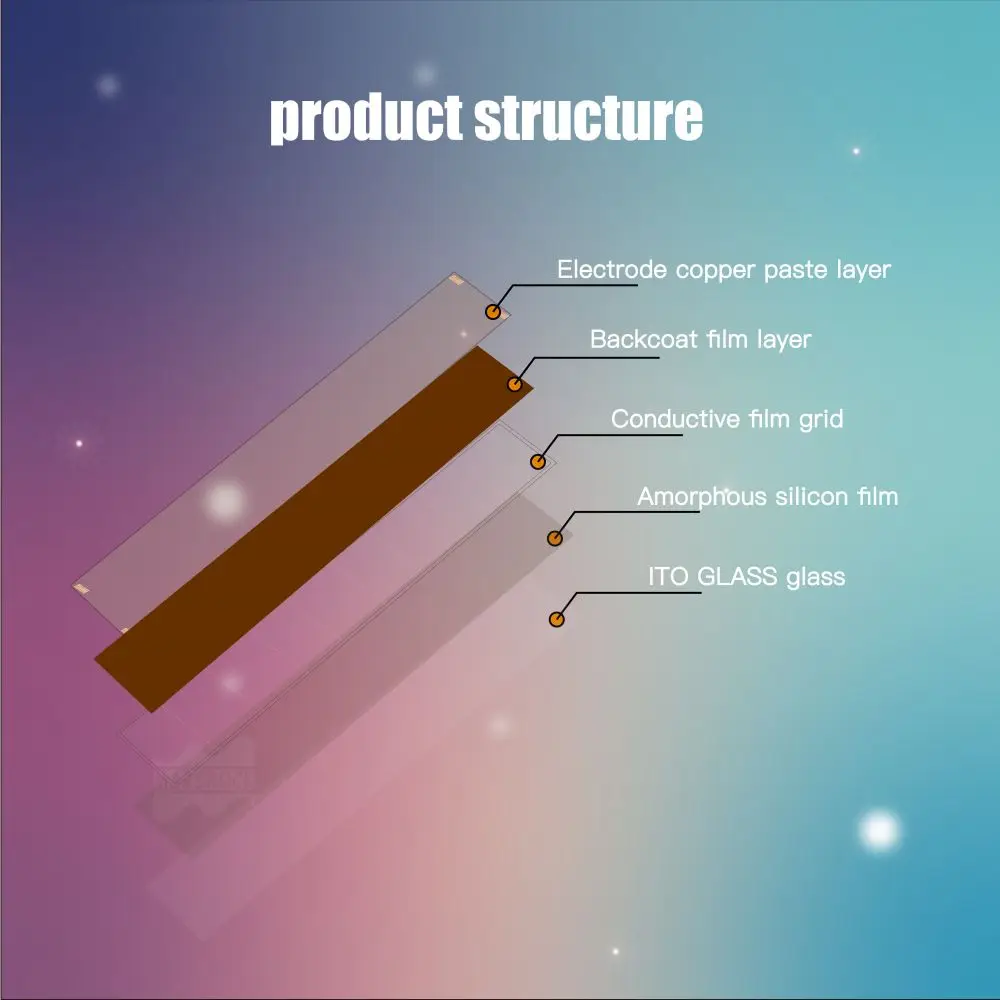 product structure

Electrode copper paste layer

Backcoat film layer

Conductive film grid

Amorphous silicon film

ITO GLASS glass